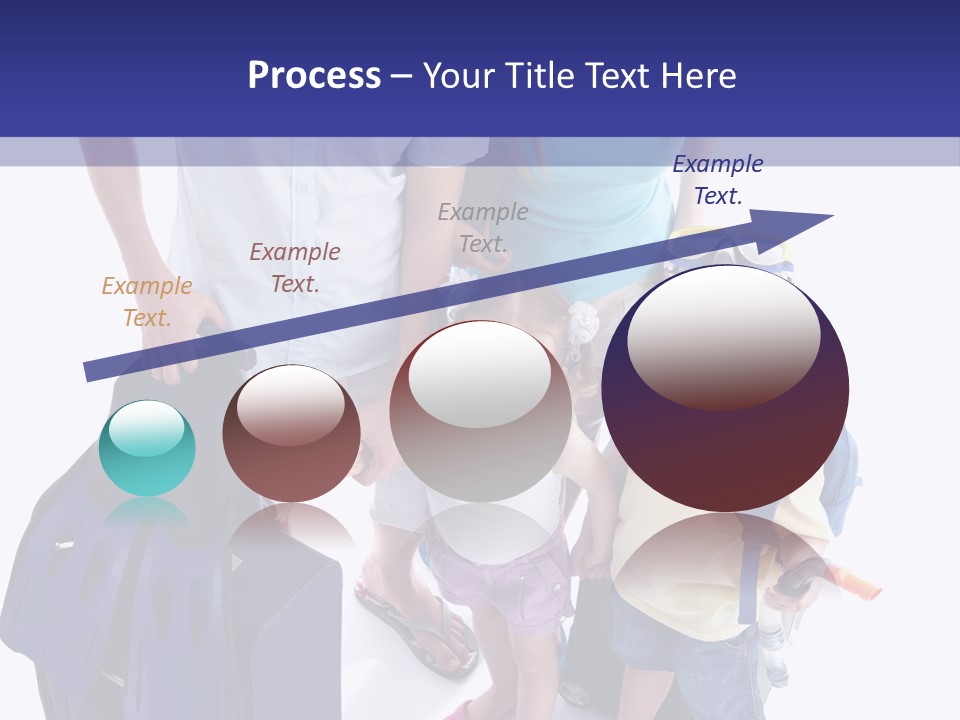 Process – Your Title Text Here

Example Text.

Example Text.

Example Text.

Example Text.